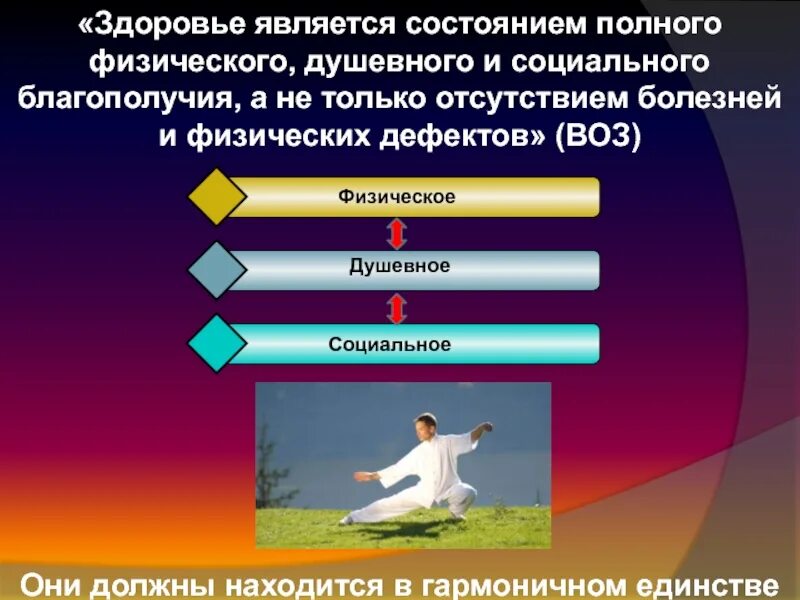 «Здоровье является состоянием полного физического, душевного и социального благополучия, а не только отсутствием болезней и физических дефектов» (ВОЗ)

Физическое

Душевное

Социальное

Они должны находится в гармоничном единстве